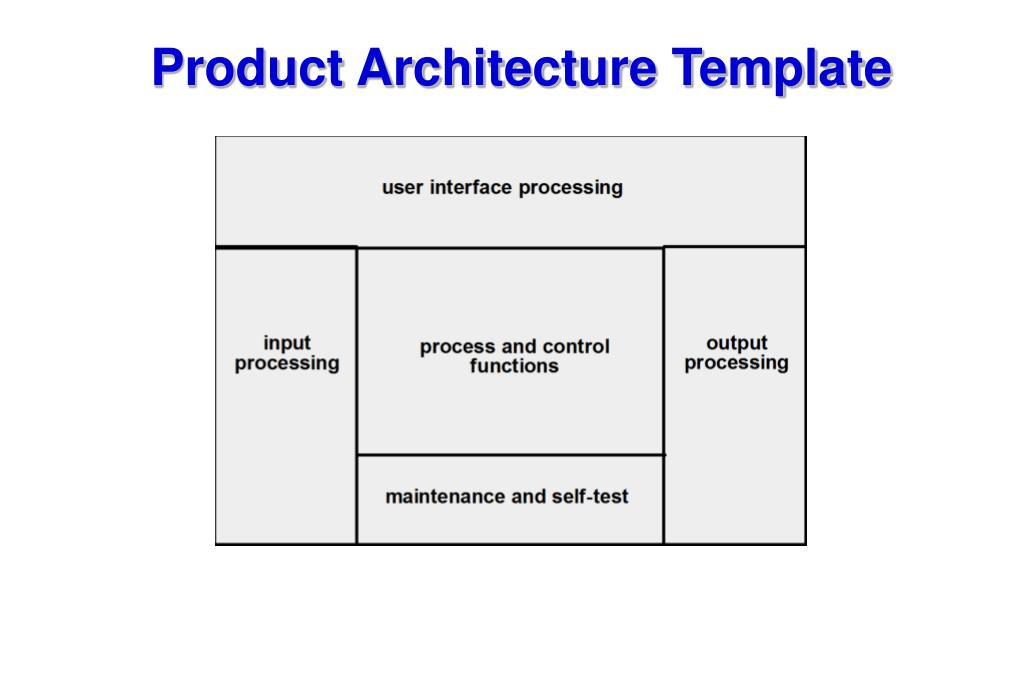 Product Architecture Template

user interface processing

input processing

process and control functions

output processing

maintenance and self-test